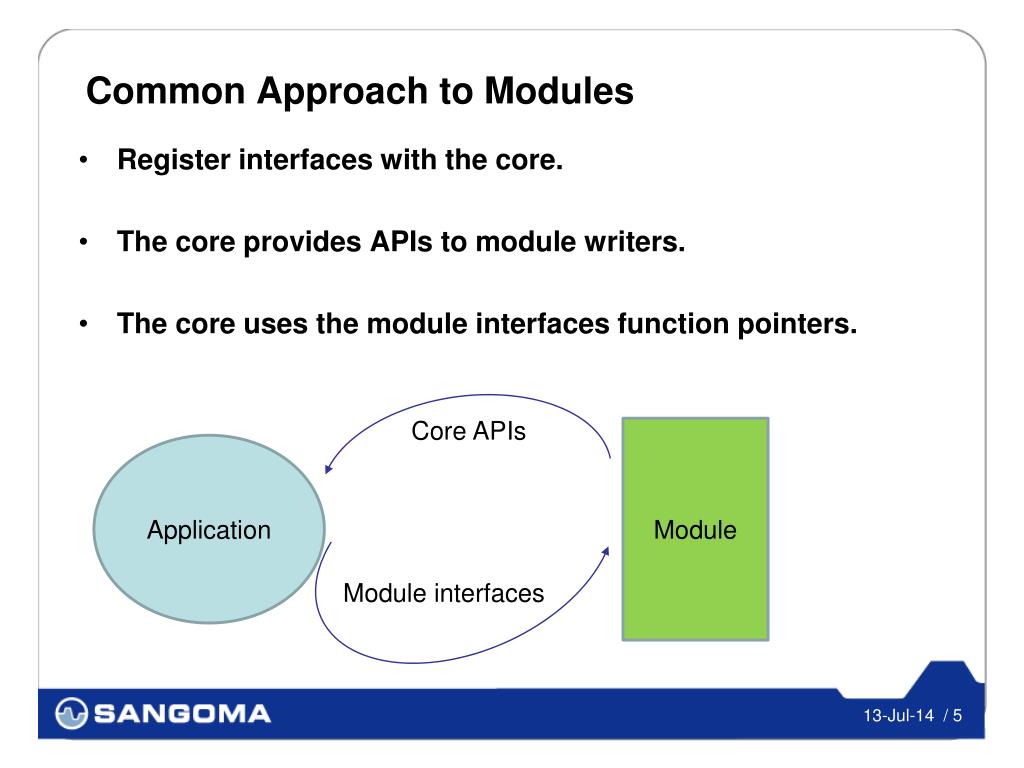 Common Approach to Modules

• Register interfaces with the core.

• The core provides APIs to module writers.

• The core uses the module interfaces function pointers.

Core APIs

Application

Module

Module interfaces

SANGOMA

13-Jul-14 / 5